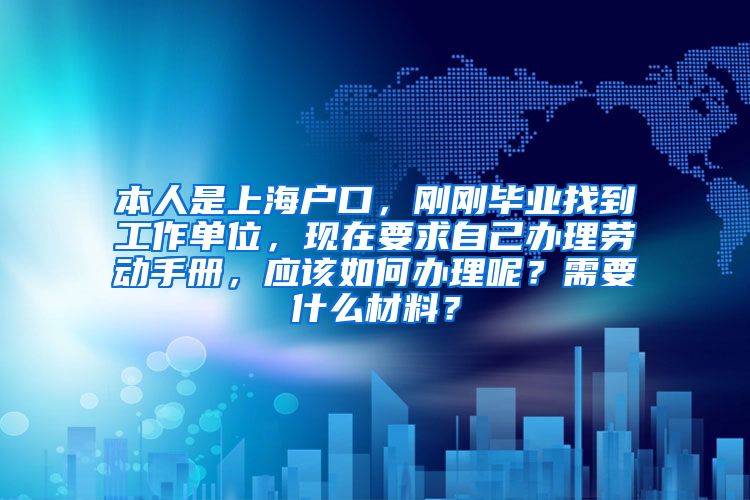 本人是上海户口，刚刚毕业找到工作单位，现在要求自己办理劳动手册，应该如何办理呢？需要什么材料？